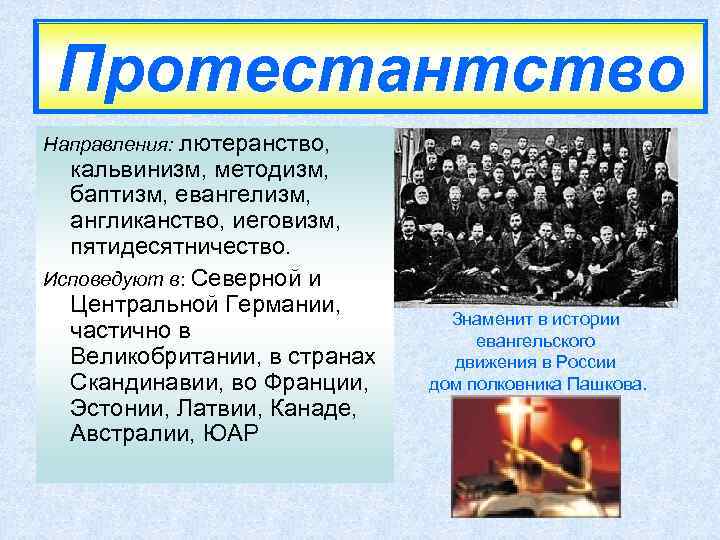 Протестантство

Направления: лютеранство, кальвинизм, методизм, баптизм, евангелизм, англиканство, иеговизм, пятидесятничество.

Исповедуют в: Северной и Центральной Германии, частично в Великобритании, в странах Скандинавии, во Франции, Эстонии, Латвии, Канаде, Австралии, ЮАР

Знаменит в истории евангельского движения в России дом полковника Пашкова.